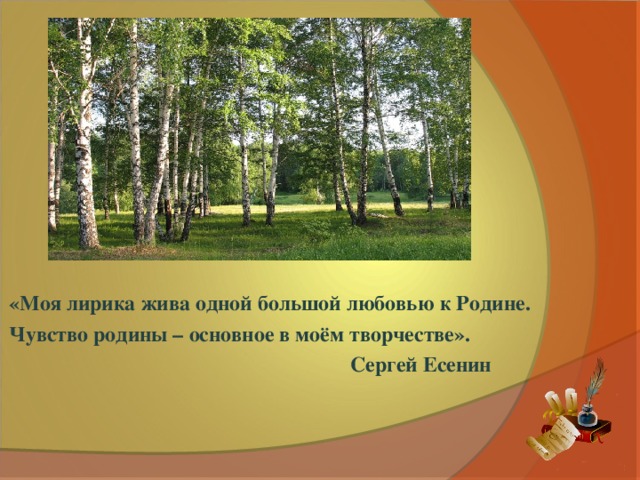 «Моя лирика жива одной большой любовью к Родине. Чувство родины – основное в моём творчестве».

Сергей Есенин